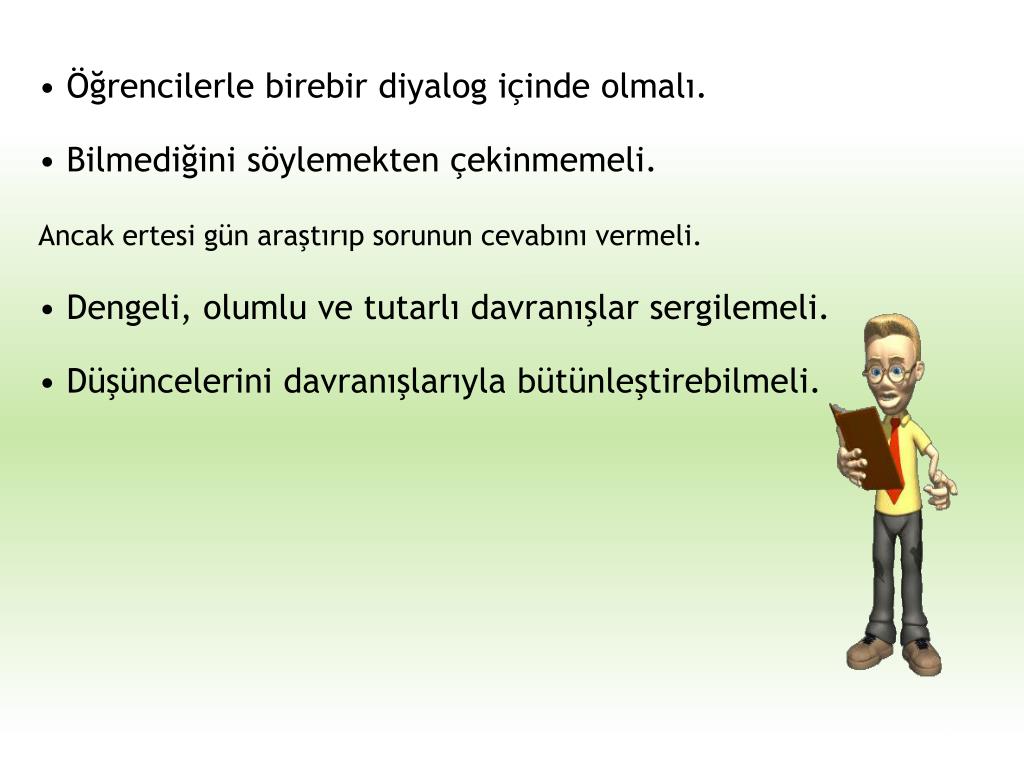 • Öğrencilerle birebir diyalog içinde olmalı.

• Bilmediğini söylemekten çekinmemeli.

Ancak ertesi gün araştırıp sorunun cevabını vermeli.

• Dengeli, olumlu ve tutarlı davranışlar sergilemeli.

• Düşüncelerini davranışlarıyla bütünleştirebilmeli.